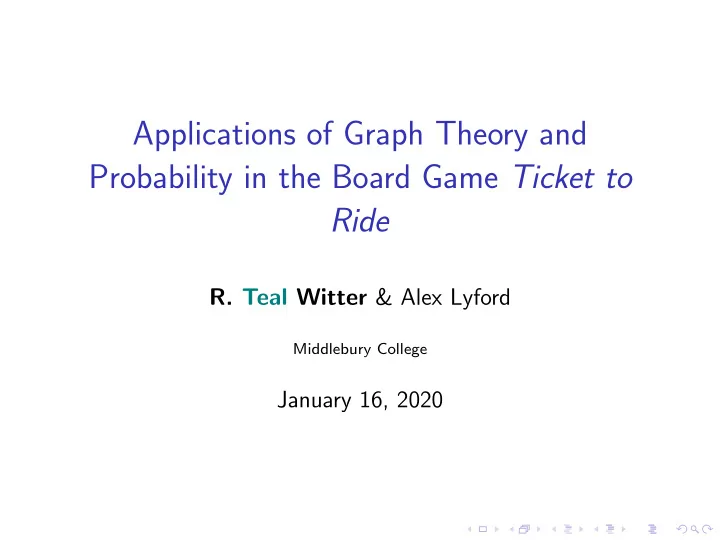 Applications of Graph Theory and Probability in the Board Game Ticket to Ride

R. Teal Witter & Alex Lyford

Middlebury College

January 16, 2020